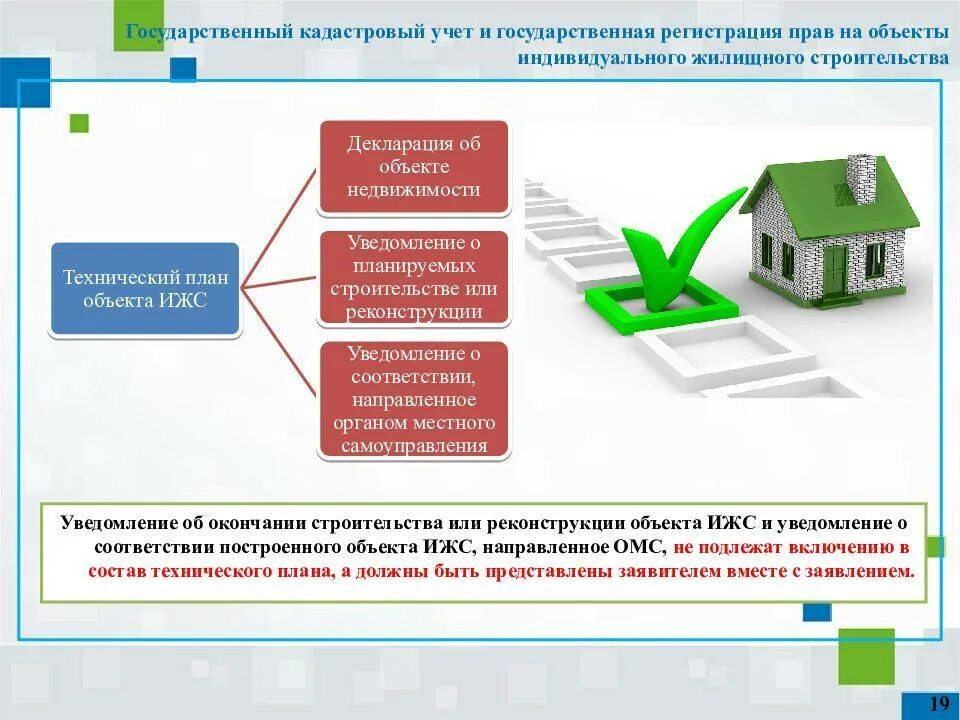 Государственный кадастровый учет и государственная регистрация прав на объекты индивидуального жилищного строительства

Технический план объекта ИЖС

Декларация об объекте недвижимости

Уведомление о планируемых строительстве или реконструкции

Уведомление о соответствии, направленное органом местного самоуправления

Уведомление об окончании строительства или реконструкции объекта ИЖС и уведомление о соответствии построенного объекта ИЖС, направленное ОМС, не подлежат включению в состав технического плана, а должны быть представлены заявителем вместе с заявлением.

19